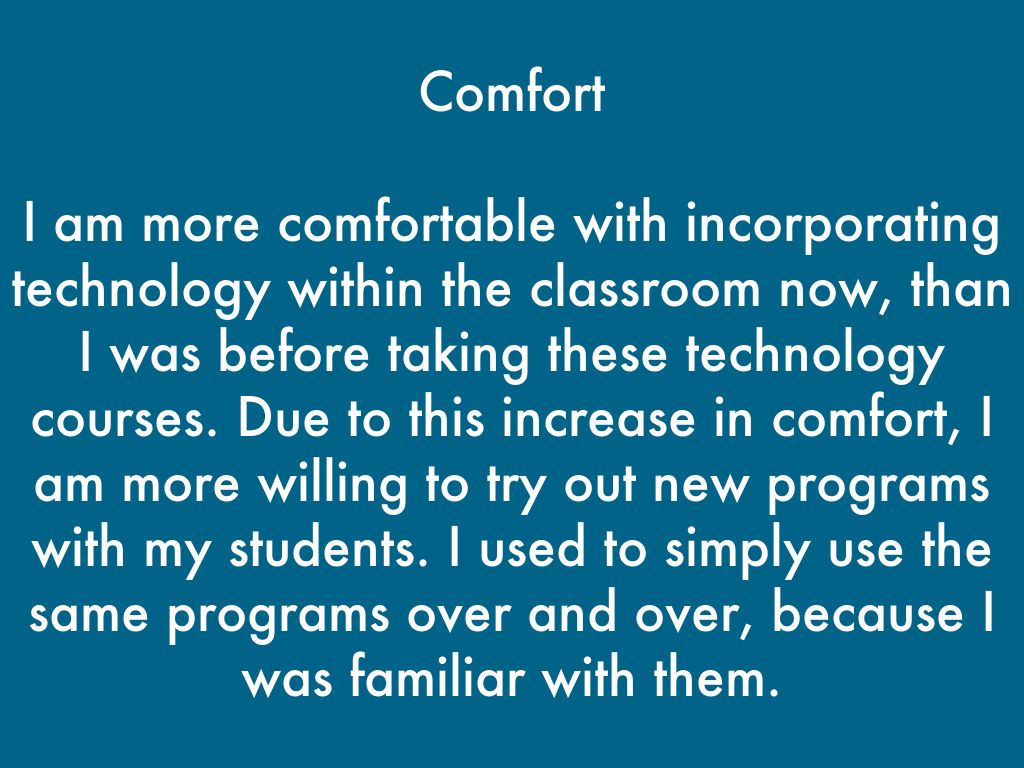 Comfort

I am more comfortable with incorporating technology within the classroom now, than I was before taking these technology courses. Due to this increase in comfort, I am more willing to try out new programs with my students. I used to simply use the same programs over and over, because I was familiar with them.